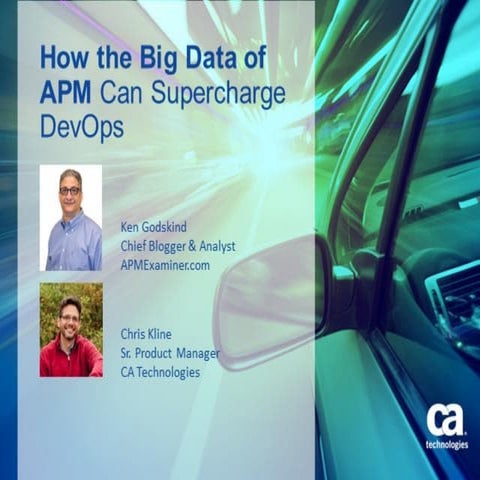 How the Big Data of APM Can Supercharge DevOps

Ken Godskind
Chief Blogger & Analyst
APMExaminer.com

Chris Kline
Sr. Product Manager
CA Technologies

ca
technologies